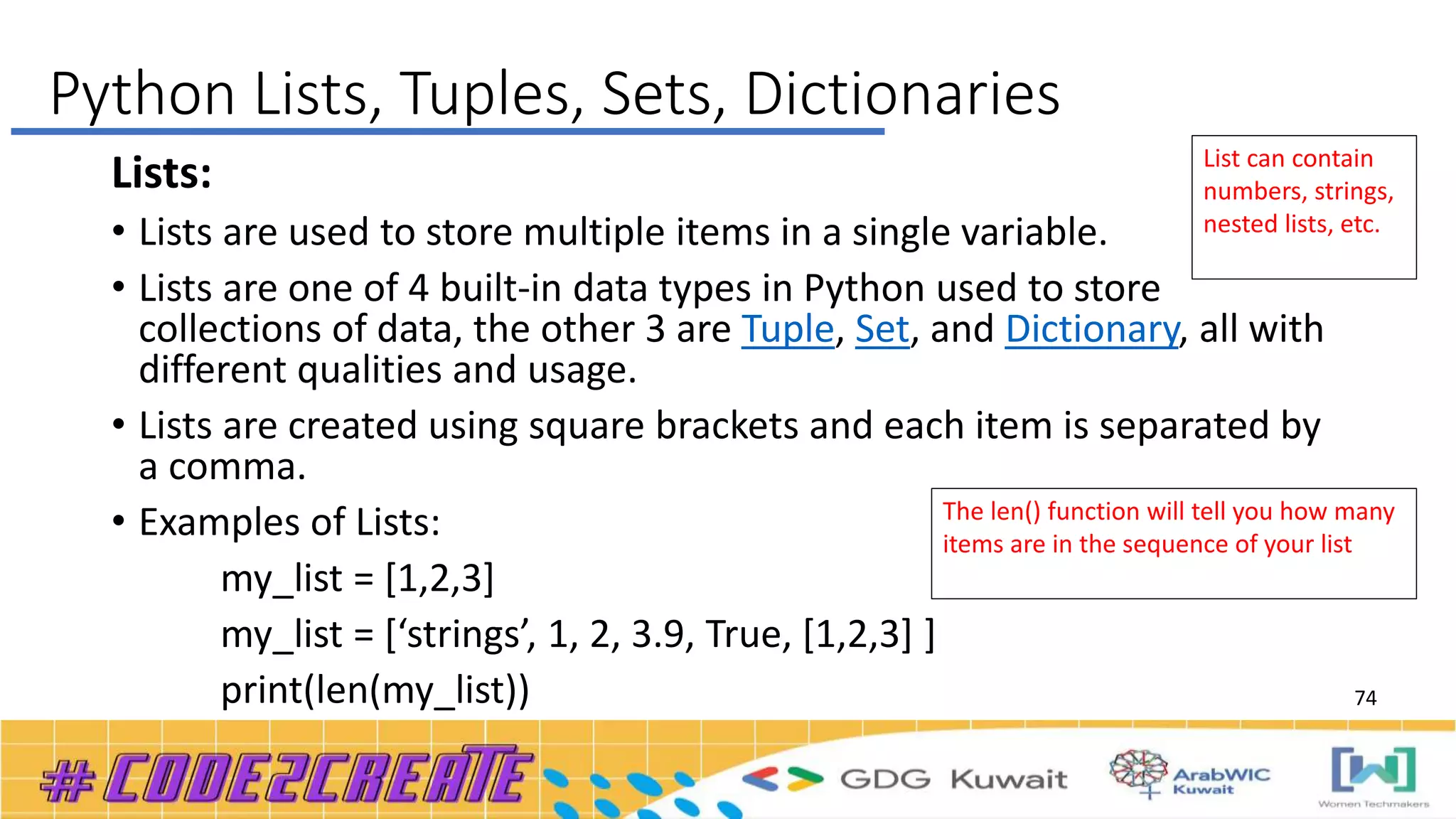 Python Lists, Tuples, Sets, Dictionaries

Lists:

List can contain numbers, strings, nested lists, etc.

• Lists are used to store multiple items in a single variable.

• Lists are one of 4 built-in data types in Python used to store collections of data, the other 3 are Tuple, Set, and Dictionary, all with different qualities and usage.

• Lists are created using square brackets and each item is separated by a comma.

• Examples of Lists:

The len() function will tell you how many items are in the sequence of your list

my_list = [1,2,3]

my_list = [‘strings’, 1, 2, 3.9, True, [1,2,3] ]

print(len(my_list))

74

#CODE2CREATE

GDG Kuwait

ArabWIC Kuwait

Women Techmakers